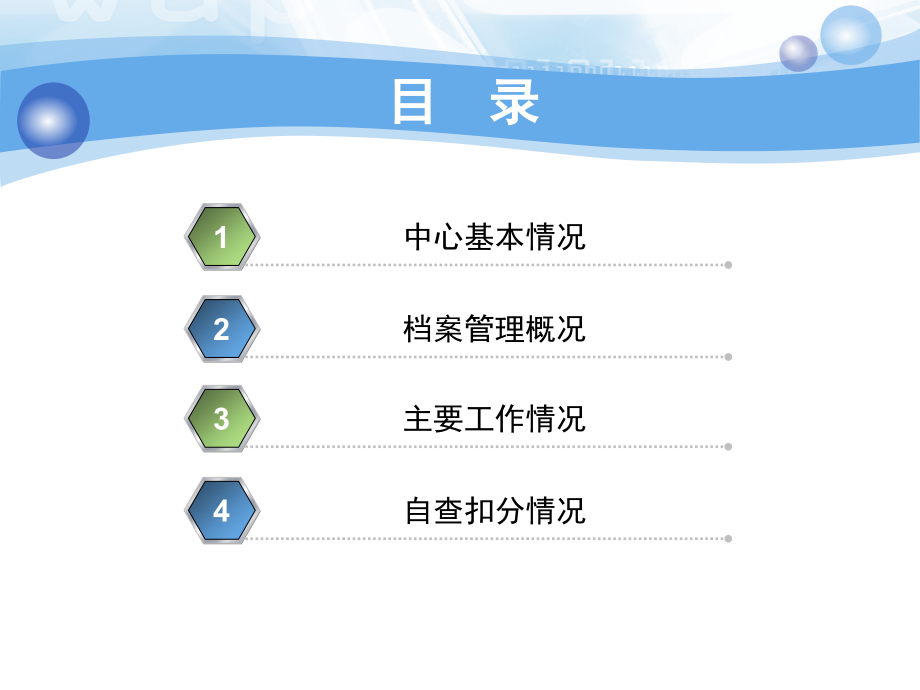 目　录

1 中心基本情况

2 档案管理概况

3 主要工作情况

4 自查扣分情况